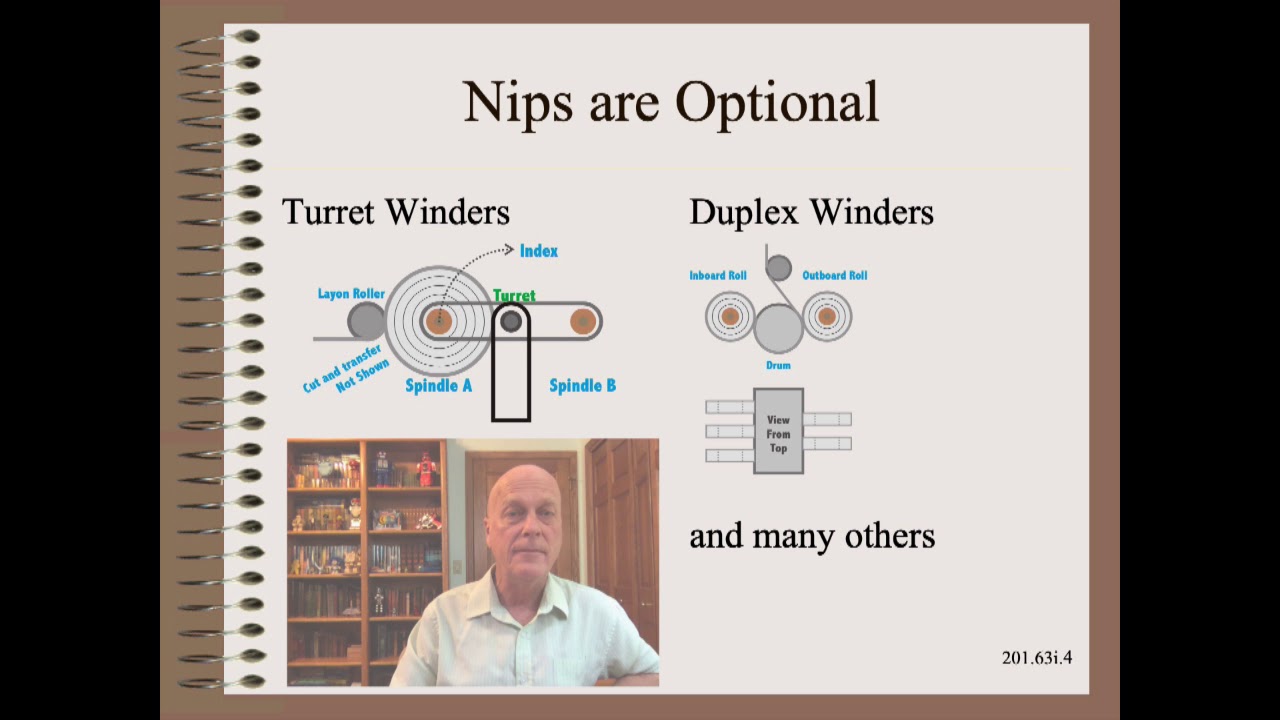 Nips are Optional

Turret Winders

Index

Layon Roller

Turret

Cut and transfer Not Shown

Spindle A

Spindle B

Duplex Winders

Inboard Roll

Outboard Roll

Drum

View From Top

and many others

201.63i.4